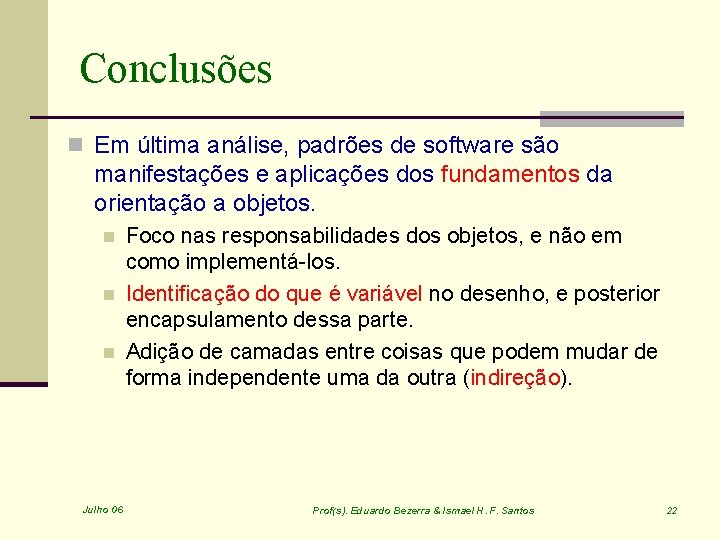 Conclusões

Em última análise, padrões de software são manifestações e aplicações dos fundamentos da orientação a objetos.

Foco nas responsabilidades dos objetos, e não em como implementá-los.

Identificação do que é variável no desenho, e posterior encapsulamento dessa parte.

Adição de camadas entre coisas que podem mudar de forma independente uma da outra (indireção).

Julho 06

Prof(s). Eduardo Bezerra & Ismael H. F. Santos

22